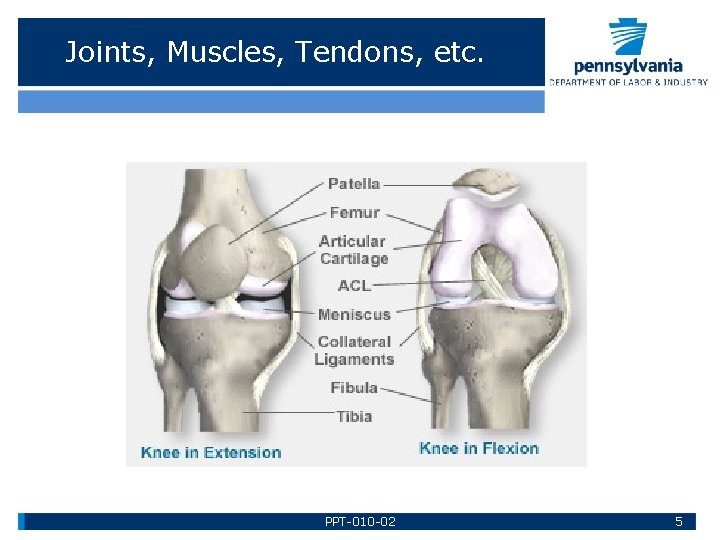 Joints, Muscles, Tendons, etc.

pennsylvania
DEPARTMENT OF LABOR & INDUSTRY

Patella
Femur
Articular Cartilage
ACL
Meniscus
Collateral Ligaments
Fibula
Tibia

Knee in Extension

Knee in Flexion

PPT-010-02

5